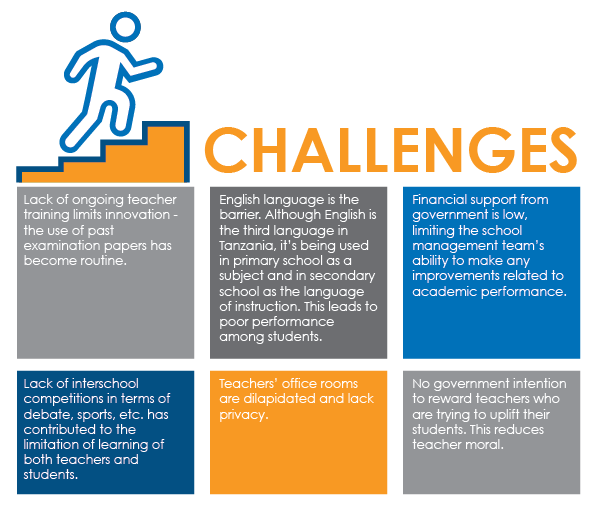 CHALLENGES

Lack of ongoing teacher training limits innovation - the use of past examination papers has become routine.

English language is the barrier. Although English is the third language in Tanzania, it's being used in primary school as a subject and in secondary school as the language of instruction. This leads to poor performance among students.

Financial support from government is low, limiting the school management team's ability to make any improvements related to academic performance.

Lack of interschool competitions in terms of debate, sports, etc. has contributed to the limitation of learning of both teachers and students.

Teachers' office rooms are dilapidated and lack privacy.

No government intention to reward teachers who are trying to uplift their students. This reduces teacher moral.